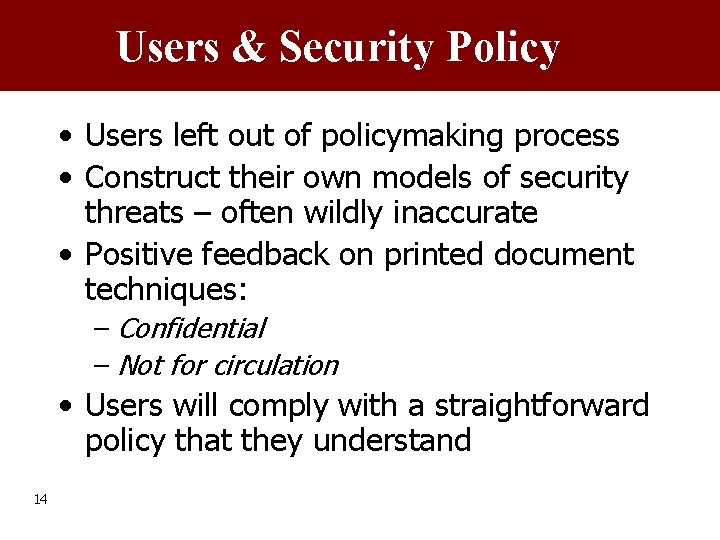 Users & Security Policy

• Users left out of policymaking process
• Construct their own models of security threats – often wildly inaccurate
• Positive feedback on printed document techniques:
– Confidential
– Not for circulation
• Users will comply with a straightforward policy that they understand

14